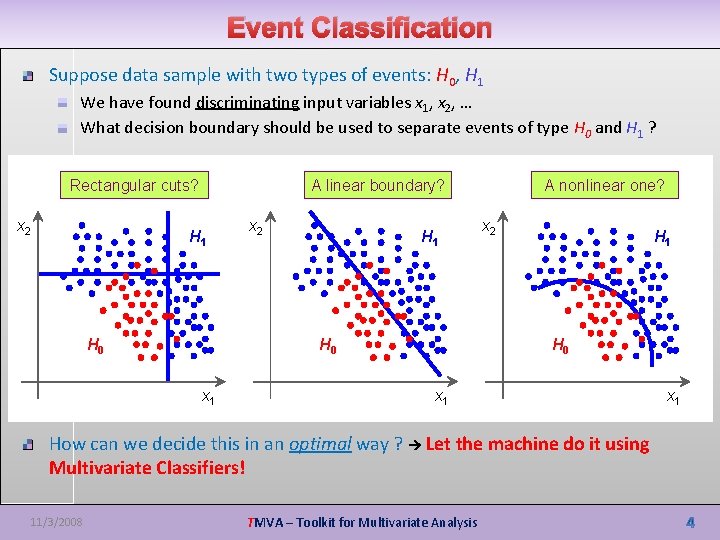 Event Classification

Suppose data sample with two types of events: $H_0$, $H_1$

We have found discriminating input variables $x_1$, $x_2$, …

What decision boundary should be used to separate events of type $H_0$ and $H_1$ ?

Rectangular cuts?

$x_2$

$H_1$

$H_0$

$x_1$

A linear boundary?

$x_2$

$H_1$

$H_0$

$x_1$

A nonlinear one?

$x_2$

$H_1$

$H_0$

$x_1$

How can we decide this in an optimal way ? → Let the machine do it using Multivariate Classifiers!

11/3/2008

TMVA – Toolkit for Multivariate Analysis

4